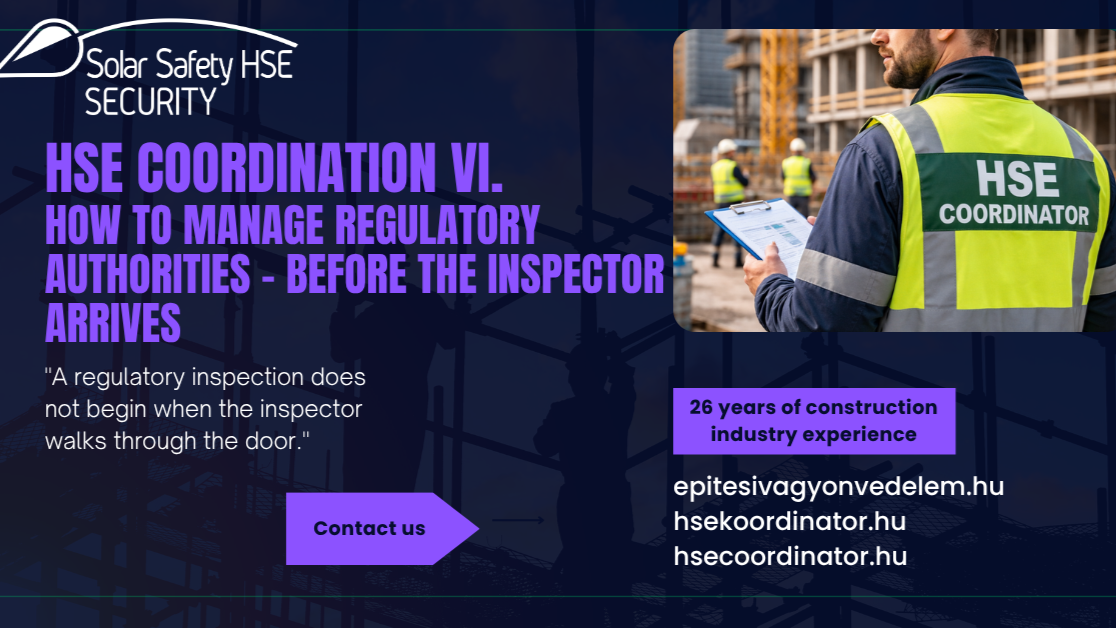 Solar Safety HSE
SECURITY

HSE COORDINATION VI.
HOW TO MANAGE REGULATORY AUTHORITIES - BEFORE THE INSPECTOR ARRIVES

"A regulatory inspection does not begin when the inspector walks through the door."

Contact us

HSE
COORDINATOR

26 years of construction industry experience

epitesivagyonvedelem.hu
hsekoordinator.hu
hsecoordinator.hu